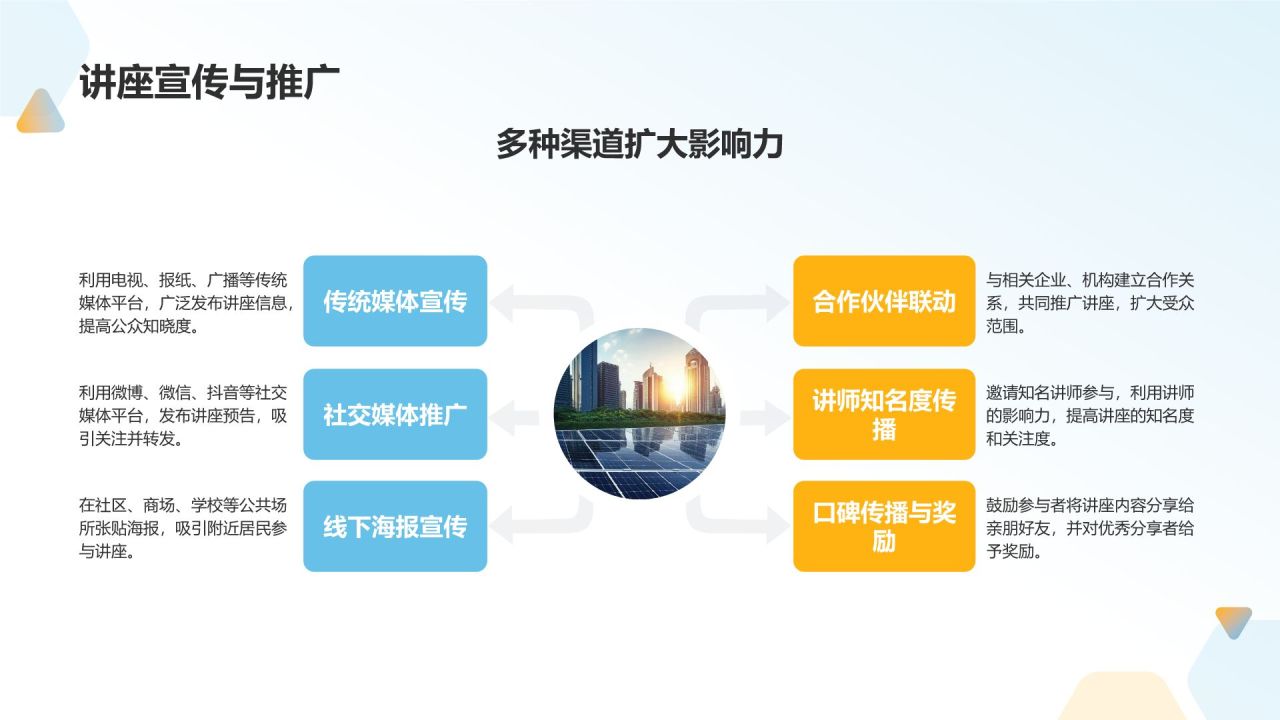 讲座宣传与推广

多种渠道扩大影响力

利用电视、报纸、广播等传统媒体平台，广泛发布讲座信息，提高公众知晓度。

传统媒体宣传

利用微博、微信、抖音等社交媒体平台，发布讲座预告，吸引关注并转发。

社交媒体推广

在社区、商场、学校等公共场所张贴海报，吸引附近居民参与讲座。

线下海报宣传

合作伙伴联动

与相关企业、机构建立合作关系，共同推广讲座，扩大受众范围。

讲师知名度传播

邀请知名讲师参与，利用讲师的影响力，提高讲座的知名度和关注度。

口碑传播与奖励

鼓励参与者将讲座内容分享给亲朋好友，并对优秀分享者给予奖励。